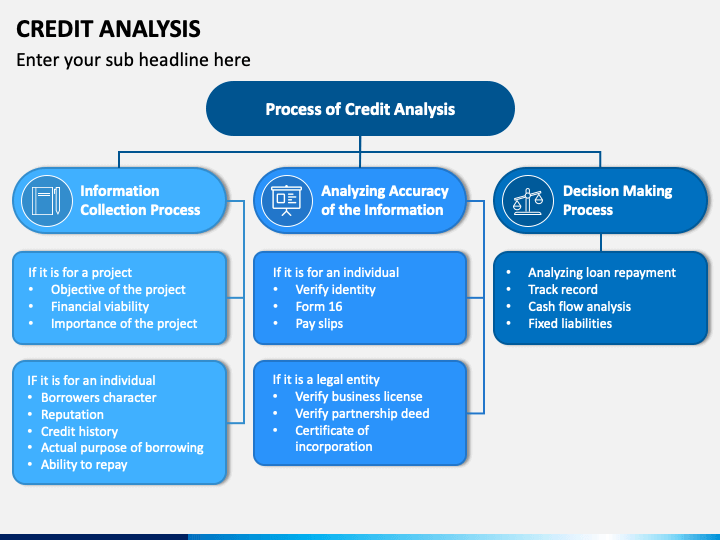 CREDIT ANALYSIS

Enter your sub headline here

Process of Credit Analysis

Information Collection Process

If it is for a project
• Objective of the project
• Financial viability
• Importance of the project

IF it is for an individual
• Borrowers character
• Reputation
• Credit history
• Actual purpose of borrowing
• Ability to repay

Analyzing Accuracy of the Information

If it is for an individual
• Verify identity
• Form 16
• Pay slips

If it is a legal entity
• Verify business license
• Verify partnership deed
• Certificate of incorporation

Decision Making Process

• Analyzing loan repayment
• Track record
• Cash flow analysis
• Fixed liabilities